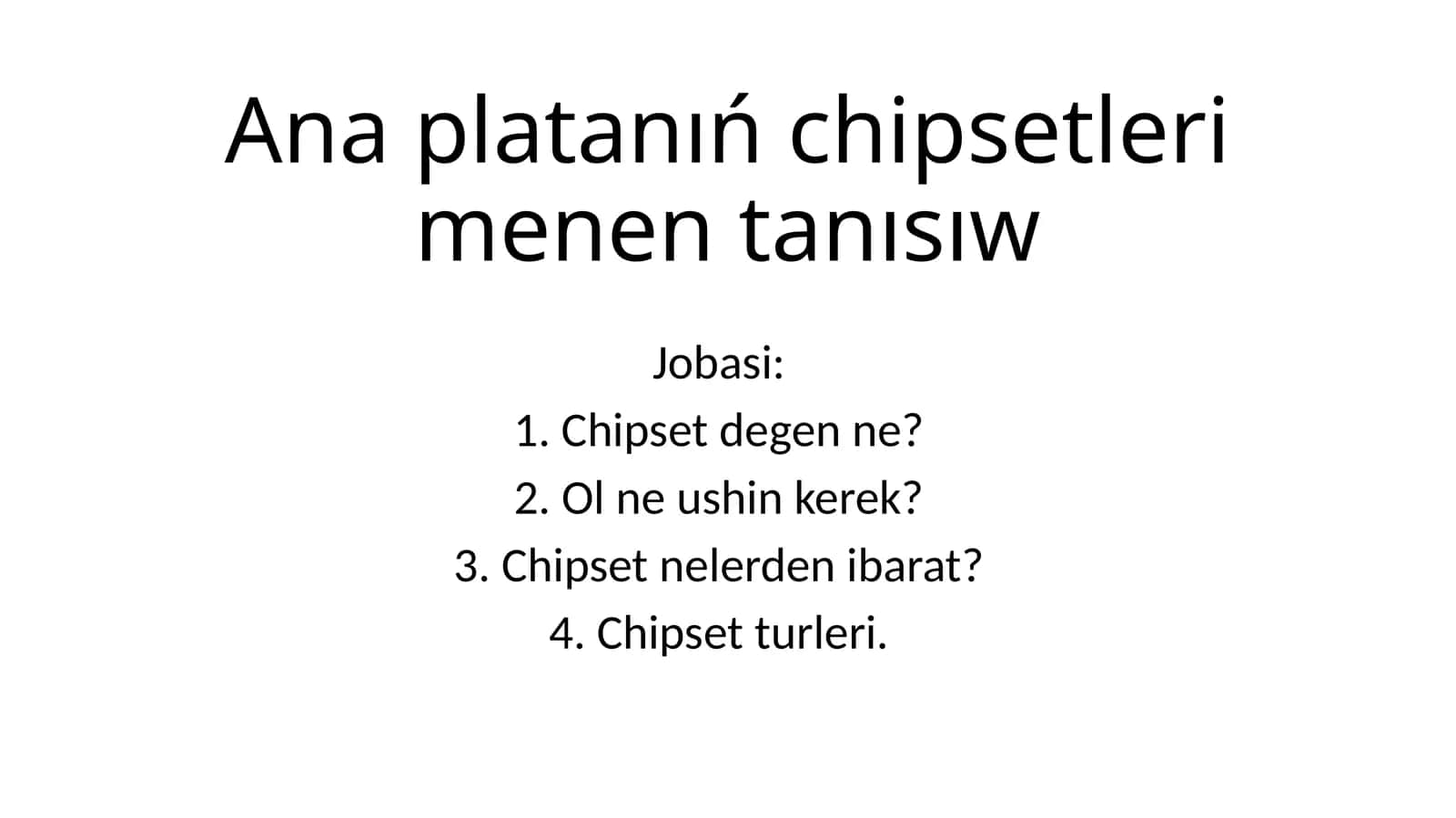 Ana platanıń chipsetleri menen tanısıw

Jobasi:

1. Chipset degen ne?

2. Ol ne ushin kerek?

3. Chipset nelerden ibarat?

4. Chipset turleri.